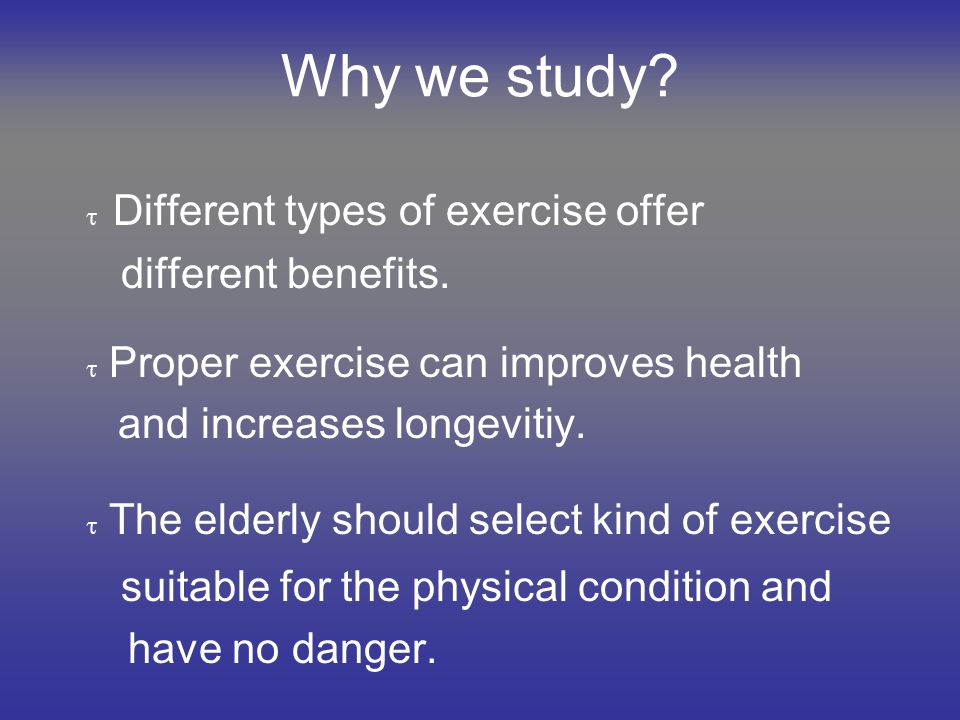 Why we study?

τ Different types of exercise offer different benefits.

τ Proper exercise can improves health and increases longevitiy.

τ The elderly should select kind of exercise suitable for the physical condition and have no danger.